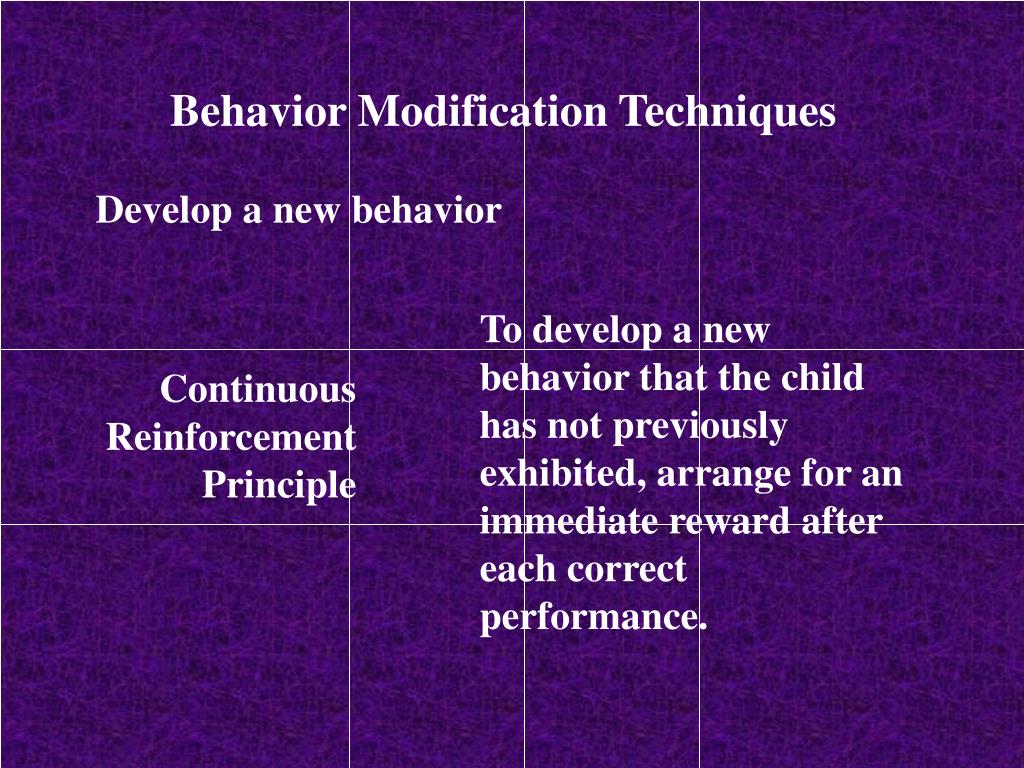 Behavior Modification Techniques

Develop a new behavior

Continuous Reinforcement Principle

To develop a new behavior that the child has not previously exhibited, arrange for an immediate reward after each correct performance.